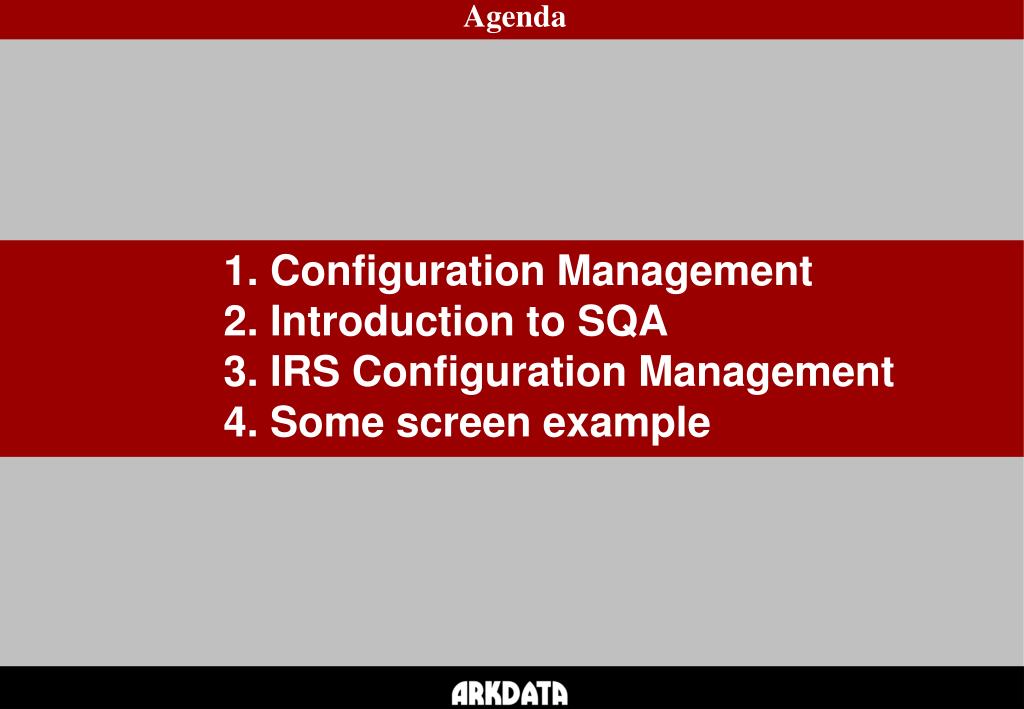 Agenda

1. Configuration Management
2. Introduction to SQA
3. IRS Configuration Management
4. Some screen example

ARKDATA